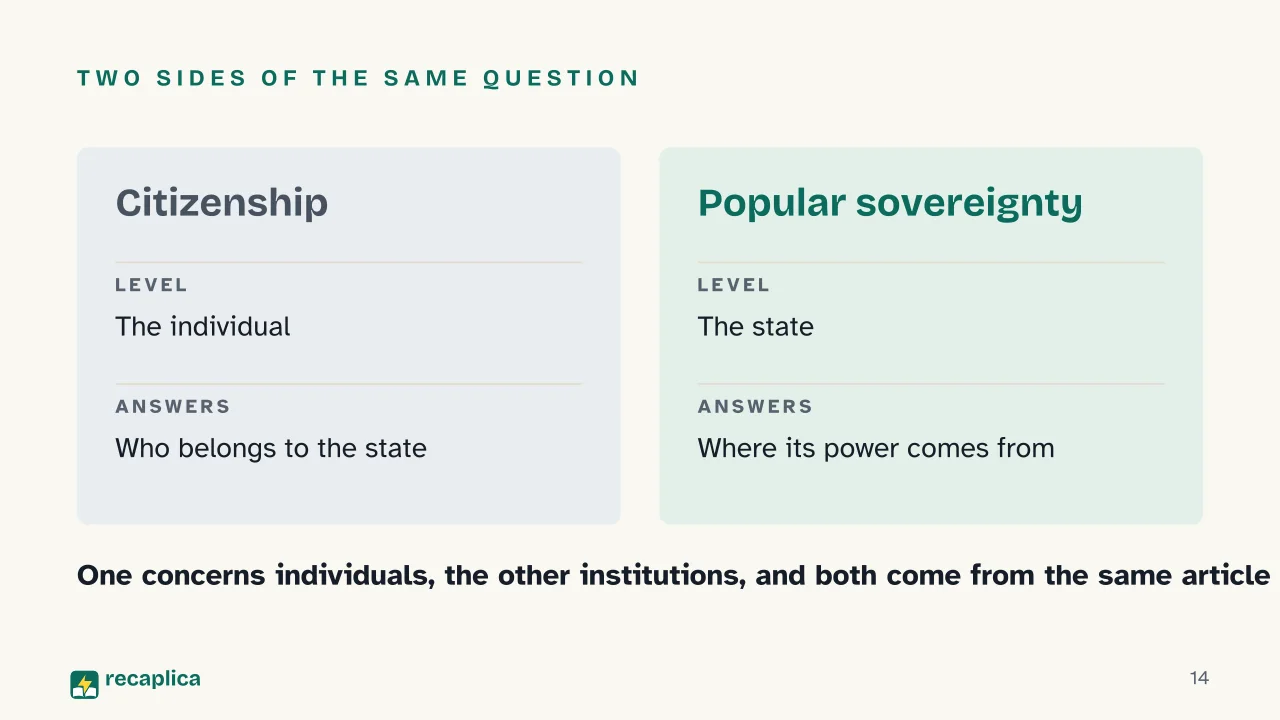 TWO SIDES OF THE SAME QUESTION

Citizenship

LEVEL

The individual

ANSWERS

Who belongs to the state

Popular sovereignty

LEVEL

The state

ANSWERS

Where its power comes from

One concerns individuals, the other institutions, and both come from the same article

recaplica

14